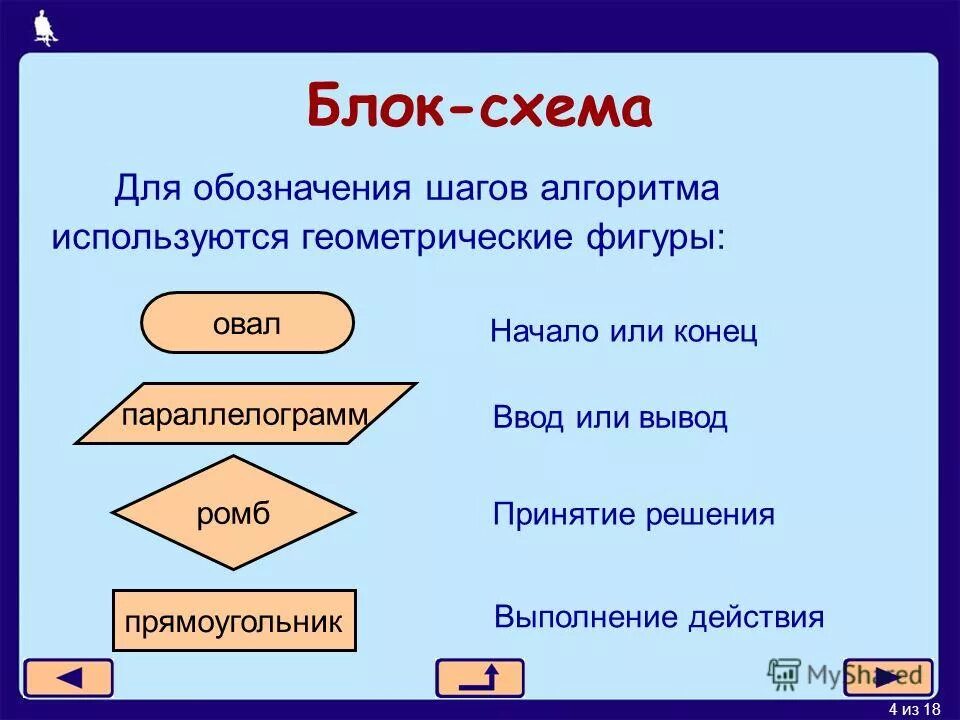 Блок-схема

Для обозначения шагов алгоритма используются геометрические фигуры:

овал

Начало или конец

параллелограмм

Ввод или вывод

ромб

Принятие решения

прямоугольник

Выполнение действия

MyShared

4 из 18